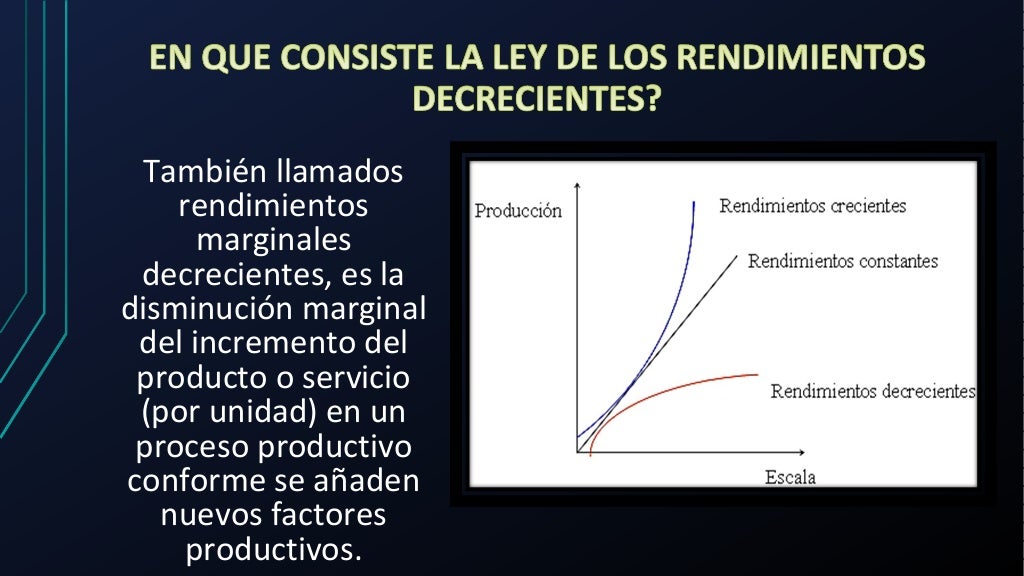 EN QUE CONSISTE LA LEY DE LOS RENDIMIENTOS DECRECIENTES?

También llamados rendimientos marginales decrecientes, es la disminución marginal del incremento del producto o servicio (por unidad) en un proceso productivo conforme se añaden nuevos factores productivos.

Producción
Rendimientos crecientes
Rendimientos constantes
Rendimientos decrecientes
Escala